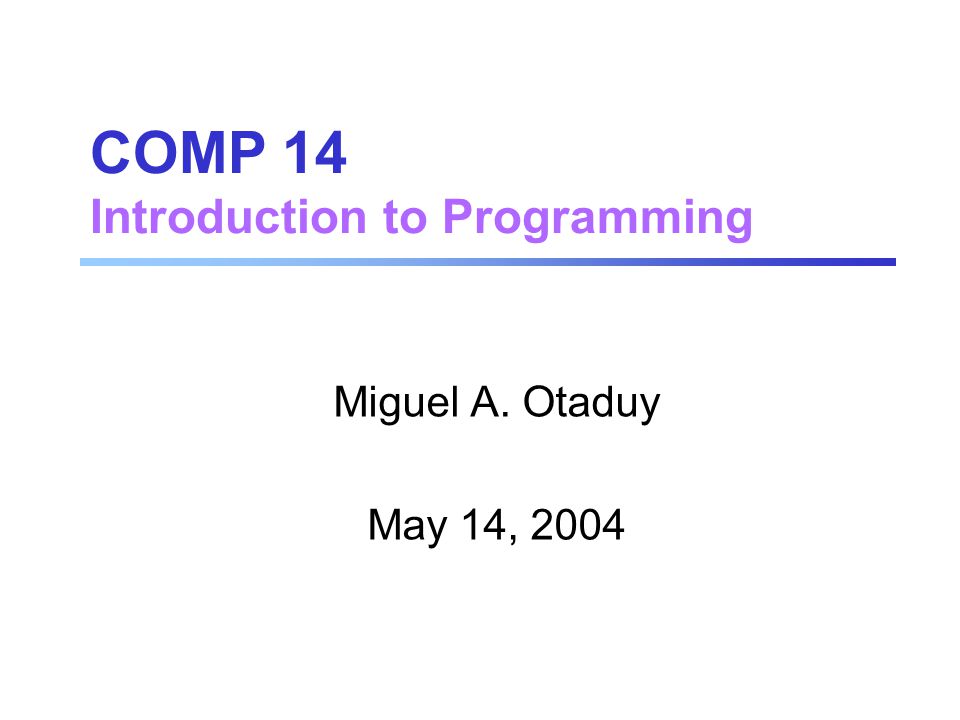 COMP 14
Introduction to Programming

Miguel A. Otaduy

May 14, 2004